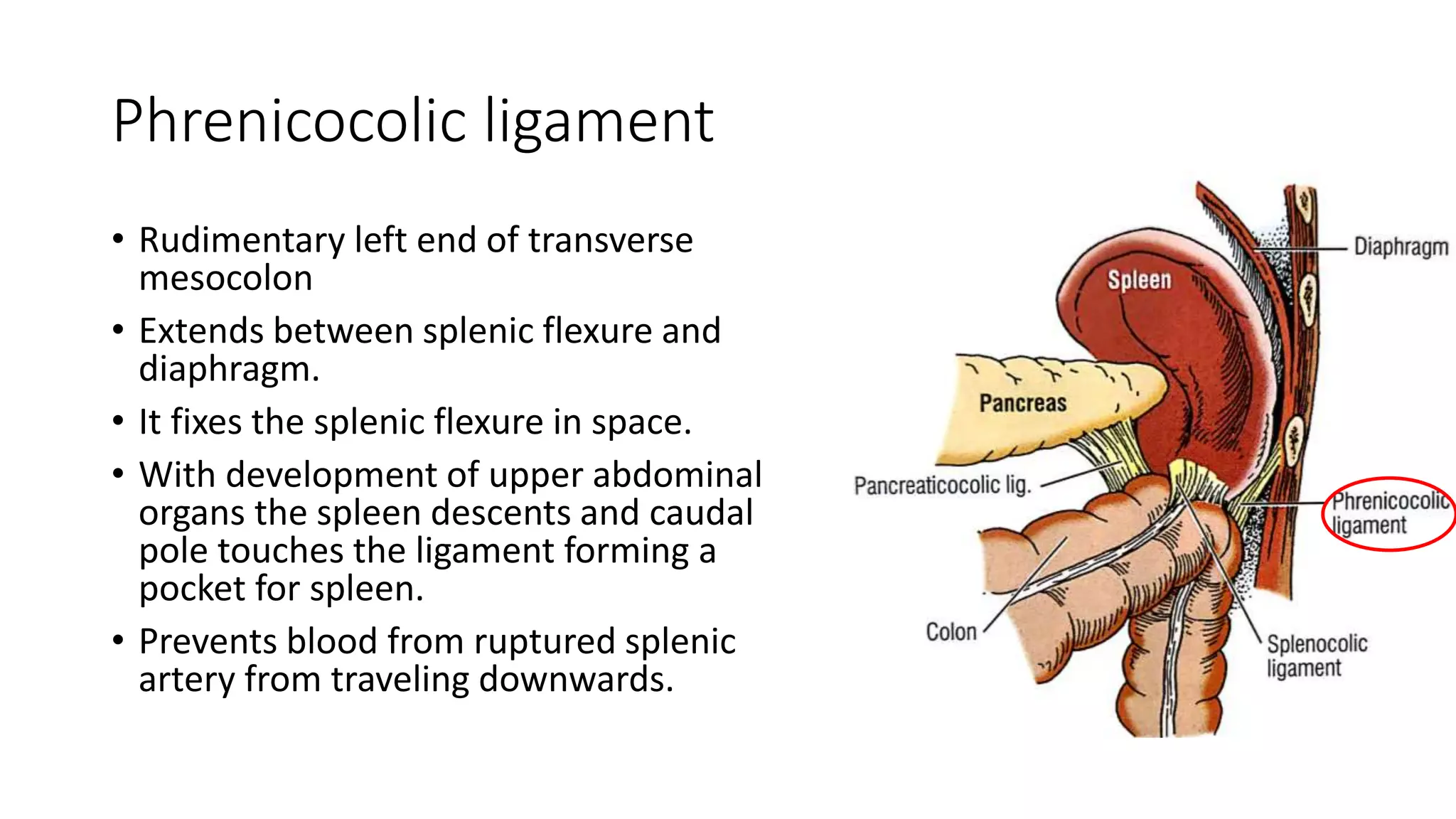 Phrenicocolic ligament

• Rudimentary left end of transverse mesocolon

• Extends between splenic flexure and diaphragm.

• It fixes the splenic flexure in space.

• With development of upper abdominal organs the spleen descents and caudal pole touches the ligament forming a pocket for spleen.

• Prevents blood from ruptured splenic artery from traveling downwards.

Diaphragm

Spleen

Pancreas

Pancreaticocolic lig.

Phrenicocolic ligament

Colon

Splenocolic ligament